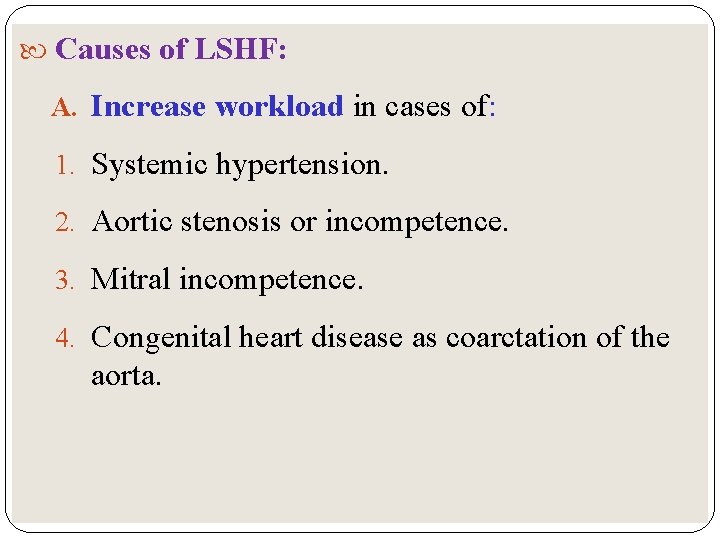 Causes of LSHF:

A. Increase workload in cases of:

1. Systemic hypertension.

2. Aortic stenosis or incompetence.

3. Mitral incompetence.

4. Congenital heart disease as coarctation of the aorta.